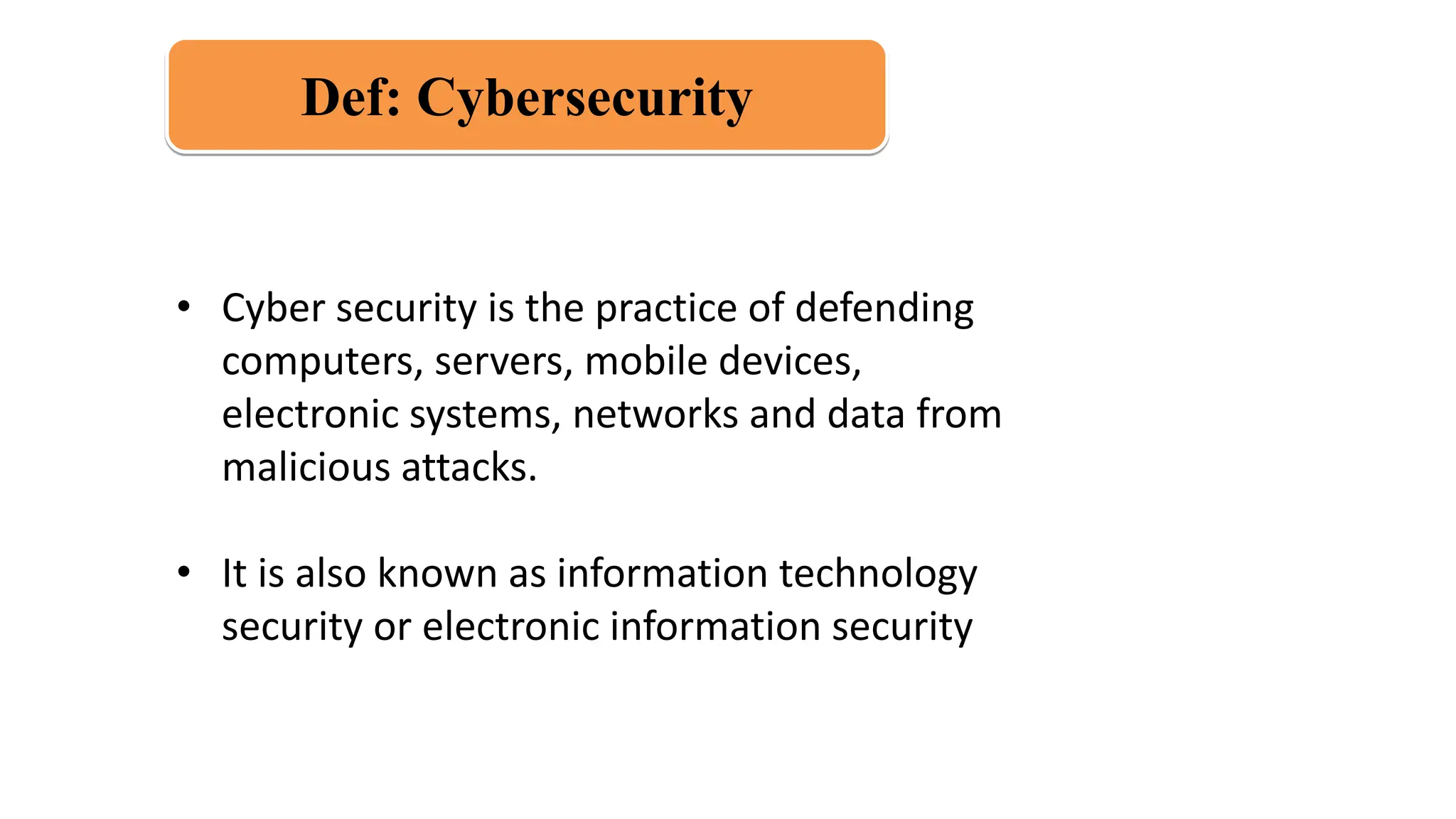 Def: Cybersecurity

• Cyber security is the practice of defending computers, servers, mobile devices, electronic systems, networks and data from malicious attacks.

• It is also known as information technology security or electronic information security